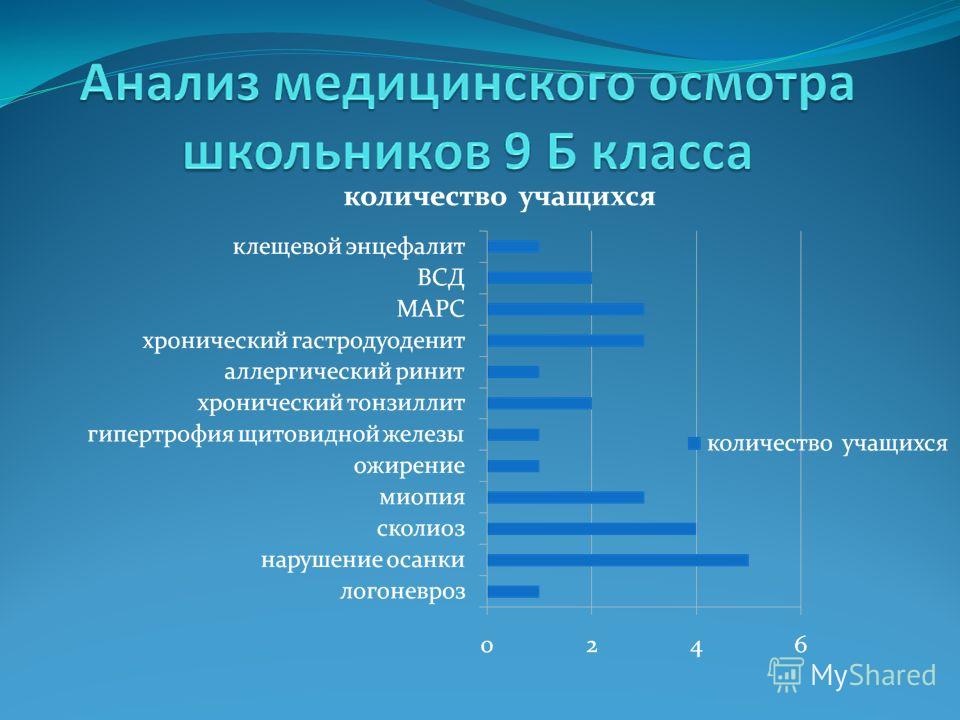 Анализ медицинского осмотра школьников 9 Б класса

количество учащихся

клещевой энцефалит
ВСД
МАРС
хронический гастродуоденит
аллергический ринит
хронический тонзиллит
гипертрофия щитовидной железы
ожирение
миопия
сколиоз
нарушение осанки
логоневроз

0 2 4 6

количество учащихся

MyShared